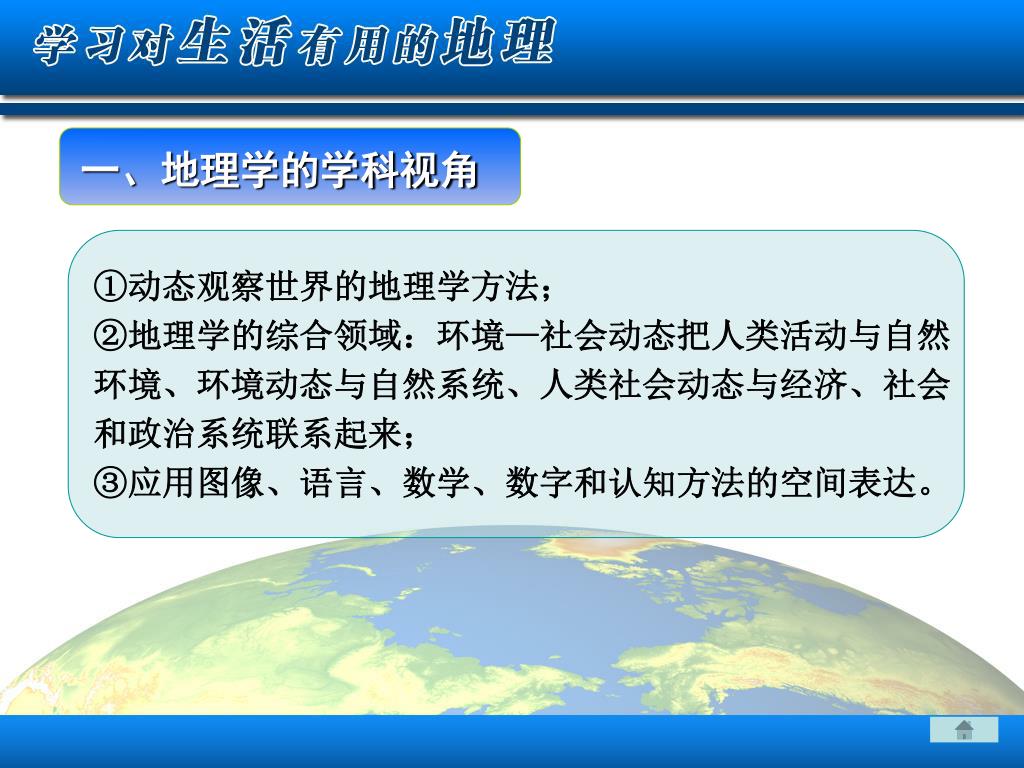 学习对生活有用的地理

一、地理学的学科视角

①动态观察世界的地理学方法；
②地理学的综合领域：环境—社会动态把人类活动与自然环境、环境动态与自然系统、人类社会动态与经济、社会和政治系统联系起来；
③应用图像、语言、数学、数字和认知方法的空间表达。